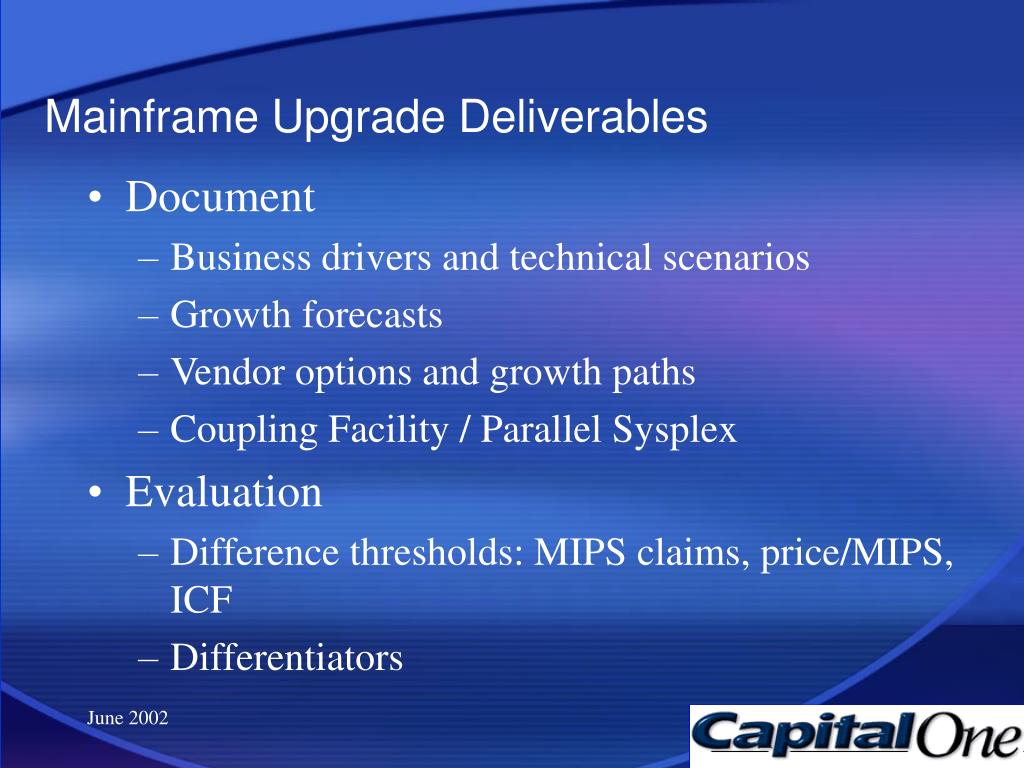 Mainframe Upgrade Deliverables

• Document
– Business drivers and technical scenarios
– Growth forecasts
– Vendor options and growth paths
– Coupling Facility / Parallel Sysplex

• Evaluation
– Difference thresholds: MIPS claims, price/MIPS, ICF
– Differentiators

June 2002

Capital One